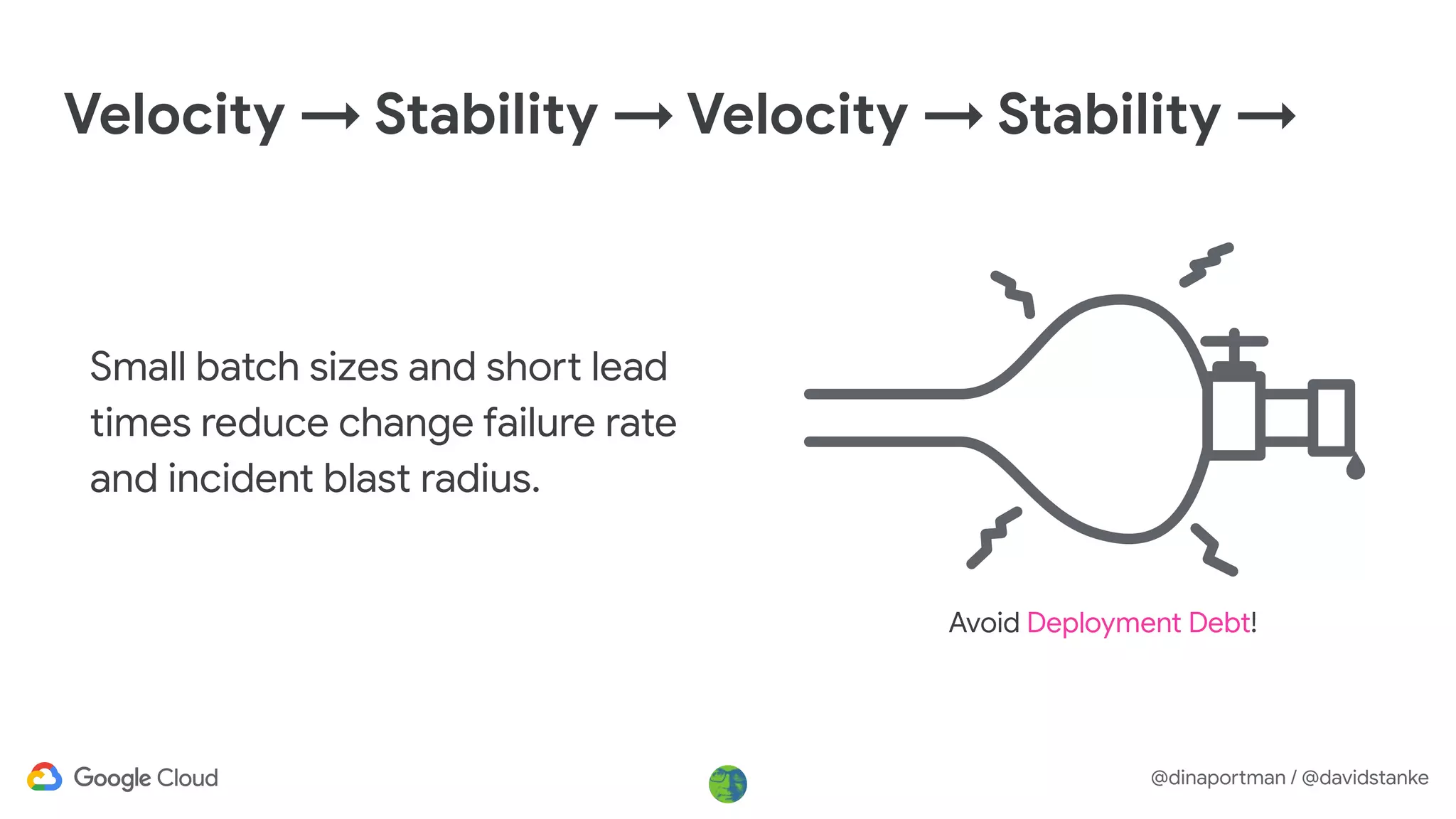 Velocity → Stability → Velocity → Stability →

Small batch sizes and short lead times reduce change failure rate and incident blast radius.

Avoid Deployment Debt!

Google Cloud

@dinaportman / @davidstanke